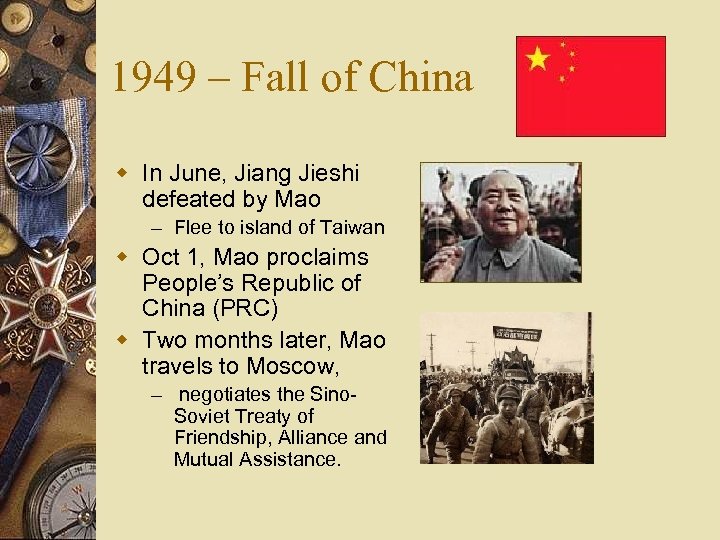 1949 – Fall of China

In June, Jiang Jieshi defeated by Mao
– Flee to island of Taiwan

Oct 1, Mao proclaims People's Republic of China (PRC)

Two months later, Mao travels to Moscow,
– negotiates the Sino-Soviet Treaty of Friendship, Alliance and Mutual Assistance.